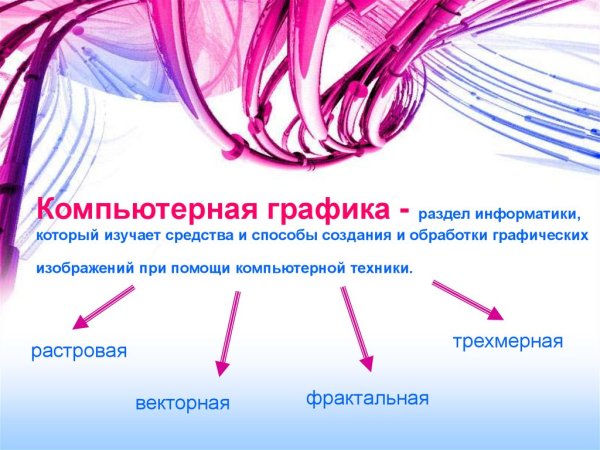 Компьютерная графика - раздел информатики, который изучает средства и способы создания и обработки графических изображений при помощи компьютерной техники.

растровая

векторная

фрактальная

трехмерная